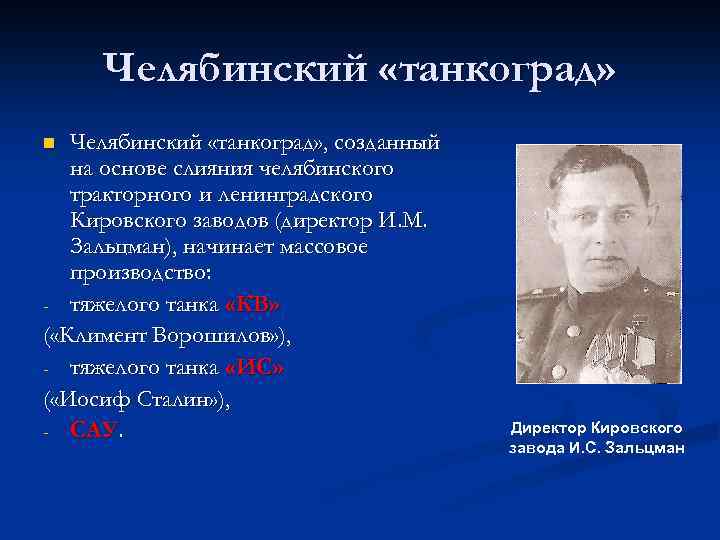 Челябинский «танкоград»

Челябинский «танкоград», созданный на основе слияния челябинского тракторного и ленинградского Кировского заводов (директор И.М. Зальцман), начинает массовое производство:

- тяжелого танка «КВ»
(«Климент Ворошилов»),
- тяжелого танка «ИС»
(«Иосиф Сталин»),
- САУ.

Директор Кировского завода И.С. Зальцман